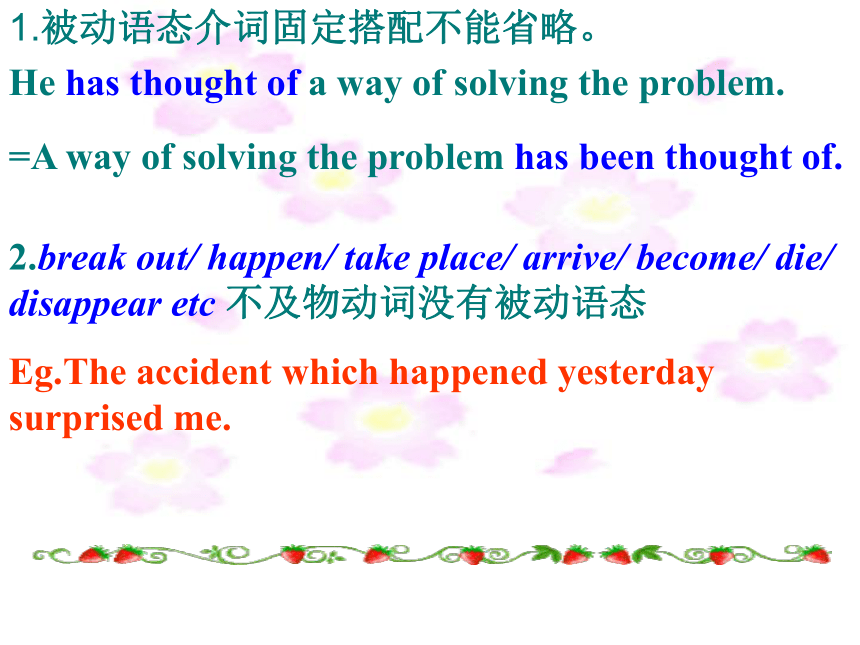 1.被动语态介词固定搭配不能省略。

He has thought of a way of solving the problem.

=A way of solving the problem has been thought of.

2.break out/ happen/ take place/ arrive/ become/ die/ disappear etc 不及物动词没有被动语态

Eg.The accident which happened yesterday surprised me.